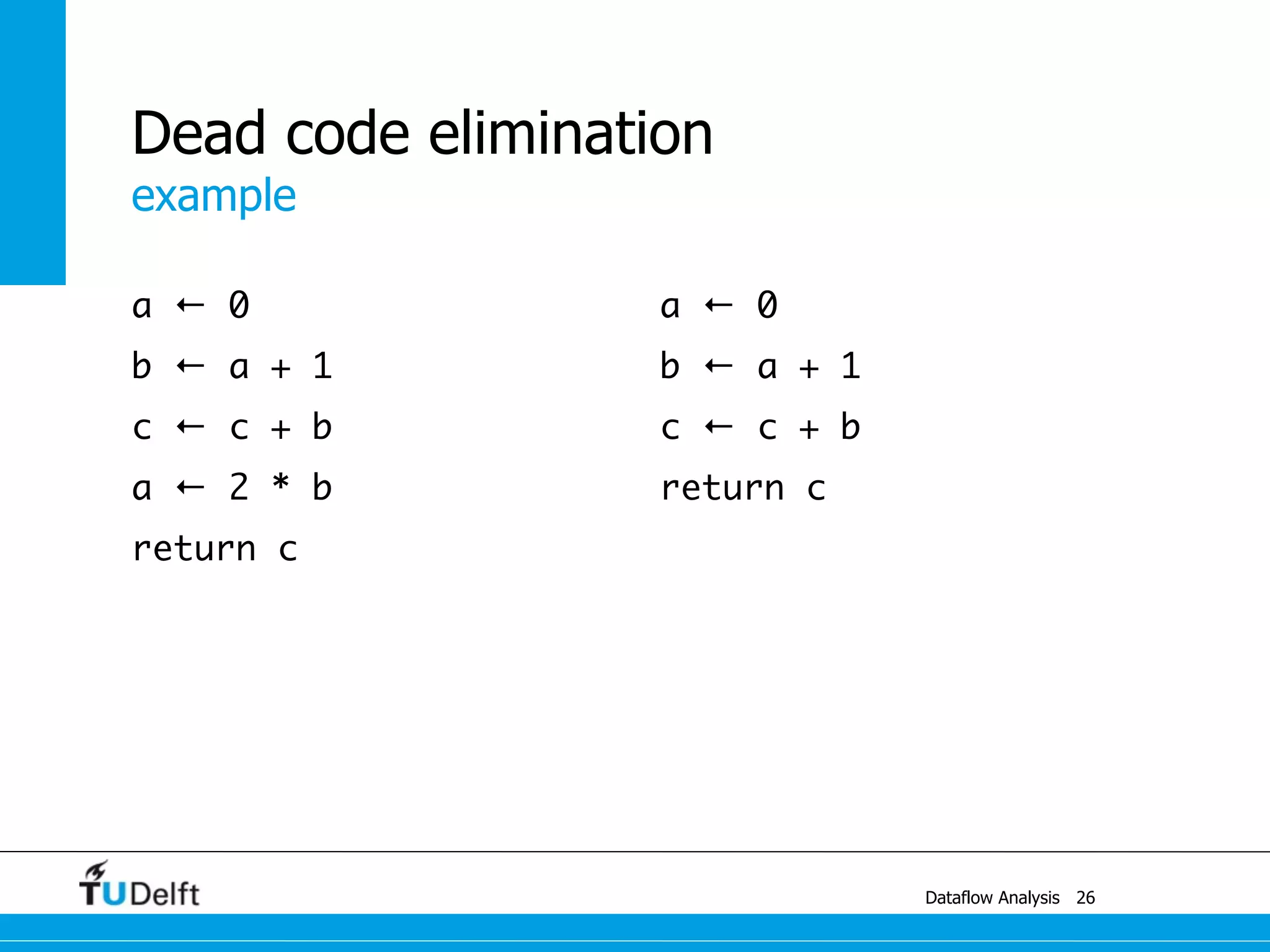 Dead code elimination
example

a ← 0
b ← a + 1
c ← c + b
a ← 2 * b
return c

a ← 0
b ← a + 1
c ← c + b
return c

TUDelft

Dataflow Analysis 26